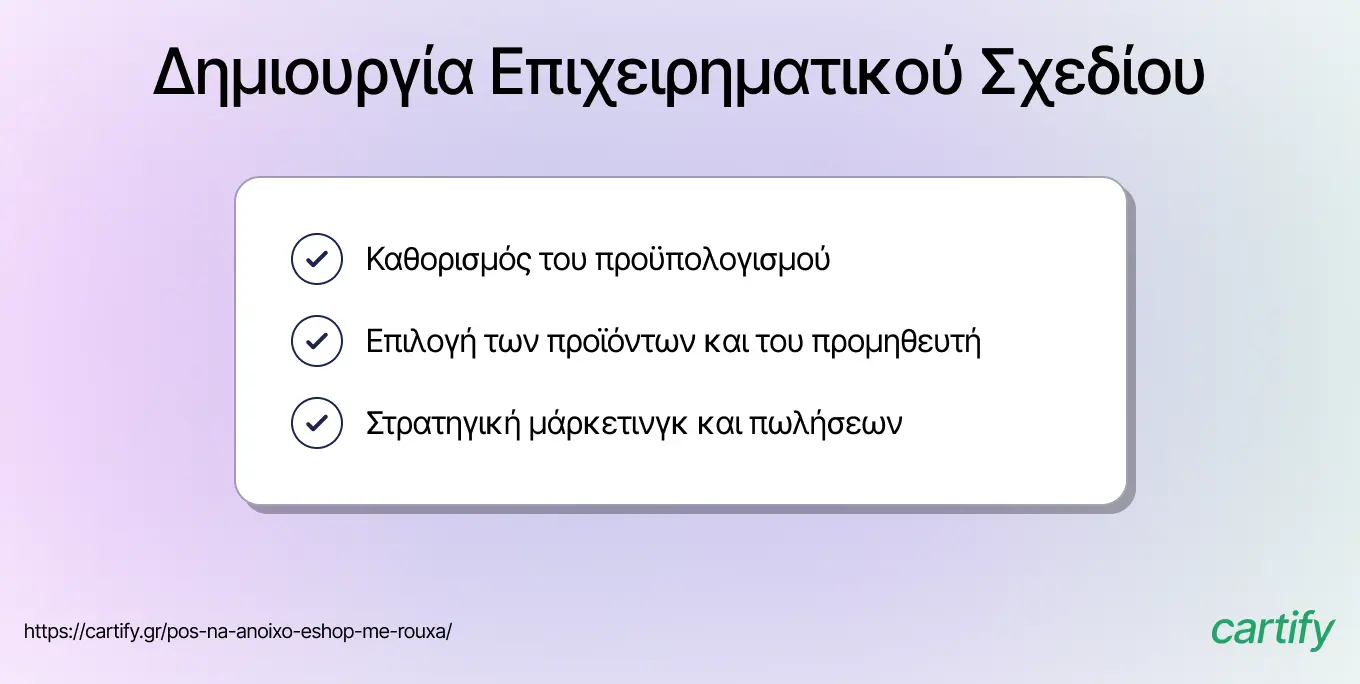 Δημιουργία Επιχειρηματικού Σχεδίου

Καθορισμός του προϋπολογισμού

Επιλογή των προϊόντων και του προμηθευτή

Στρατηγική μάρκετινγκ και πωλήσεων

https://cartify.gr/pos-na-anoixo-eshop-me-rouxa/

cartify